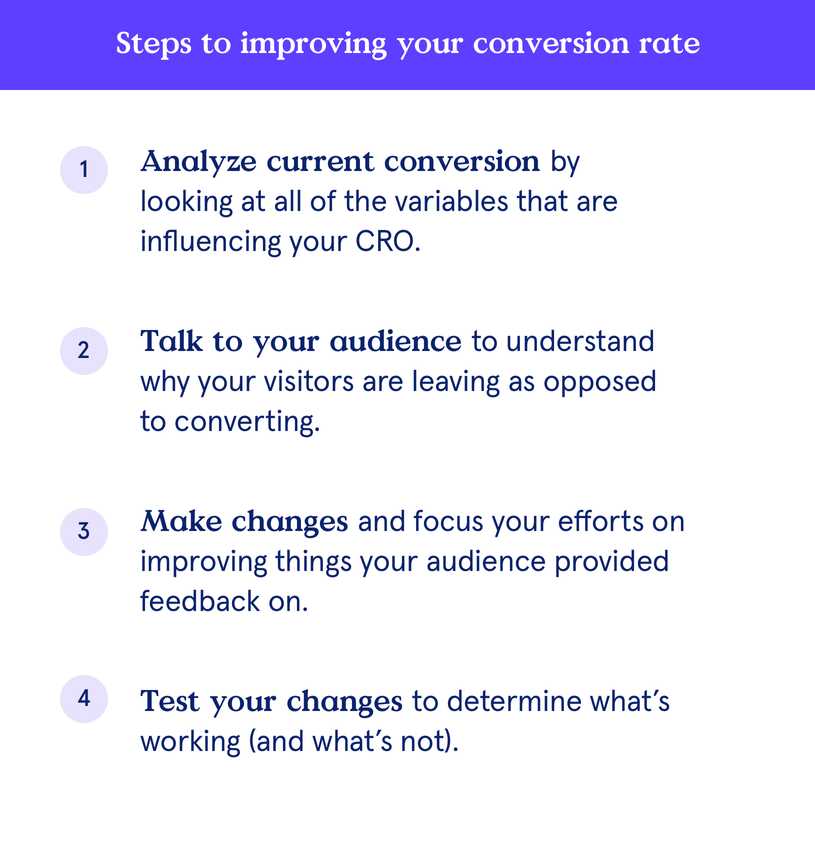 Steps to improving your conversion rate

1 Analyze current conversion by looking at all of the variables that are influencing your CRO.

2 Talk to your audience to understand why your visitors are leaving as opposed to converting.

3 Make changes and focus your efforts on improving things your audience provided feedback on.

4 Test your changes to determine what's working (and what's not).